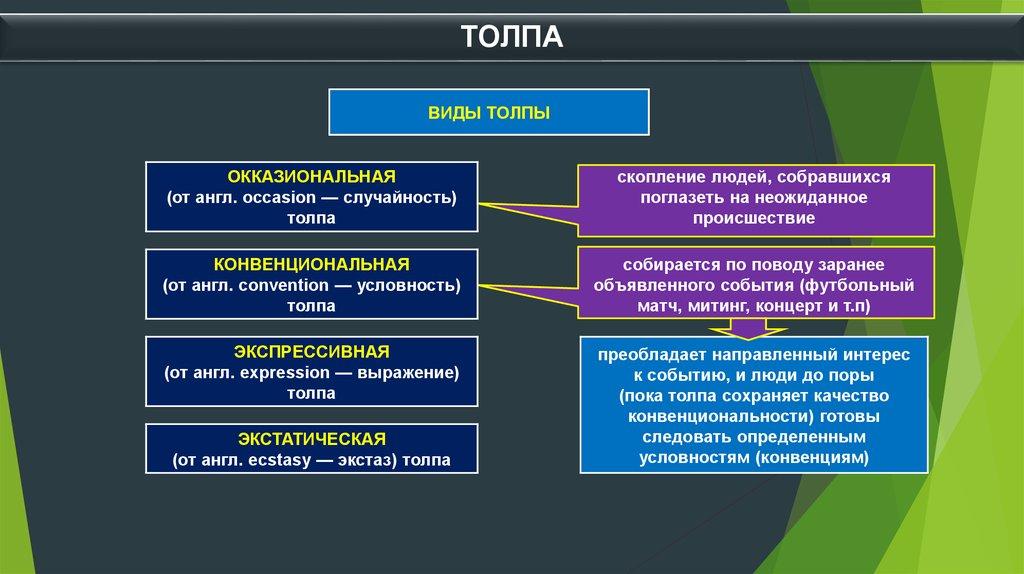 ТОЛПА

ВИДЫ ТОЛПЫ

ОККАЗИОНАЛЬНАЯ (от англ. occasion — случайность) толпа

скопление людей, собравшихся поглазеть на неожиданное происшествие

КОНВЕНЦИОНАЛЬНАЯ (от англ. convention — условность) толпа

собирается по поводу заранее объявленного события (футбольный матч, митинг, концерт и т.п)

преобладает направленный интерес к событию, и люди до поры (пока толпа сохраняет качество конвенциональности) готовы следовать определенным условностям (конвенциям)

ЭКСПРЕССИВНАЯ (от англ. expression — выражение) толпа

ЭКСТАТИЧЕСКАЯ (от англ. ecstasy — экстаз) толпа